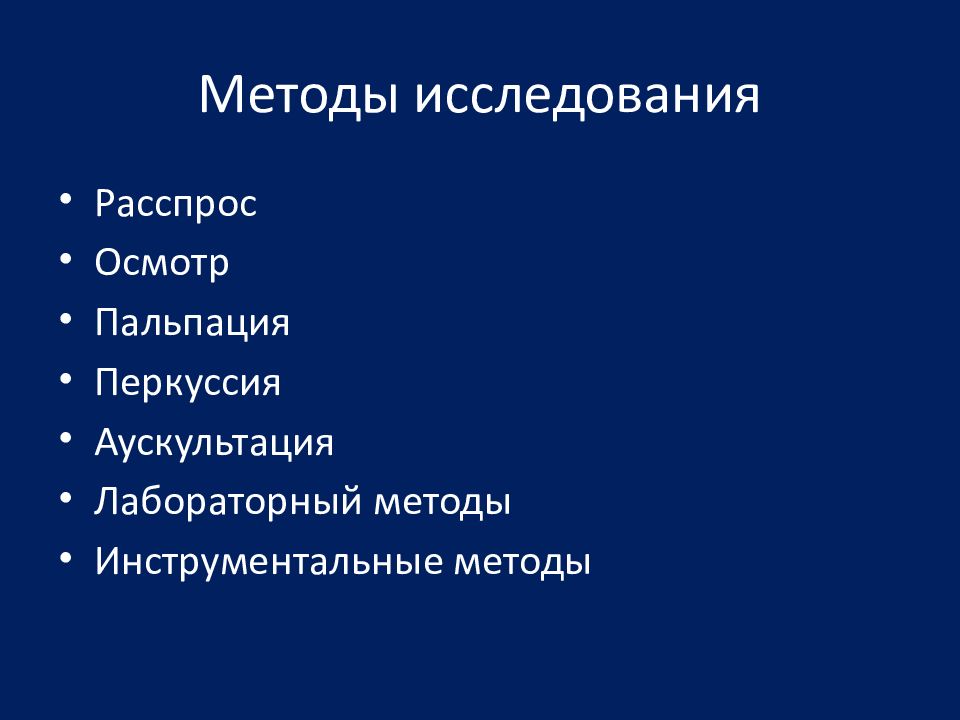 Методы исследования

• Расспрос
• Осмотр
• Пальпация
• Перкуссия
• Аускультация
• Лабораторный методы
• Инструментальные методы